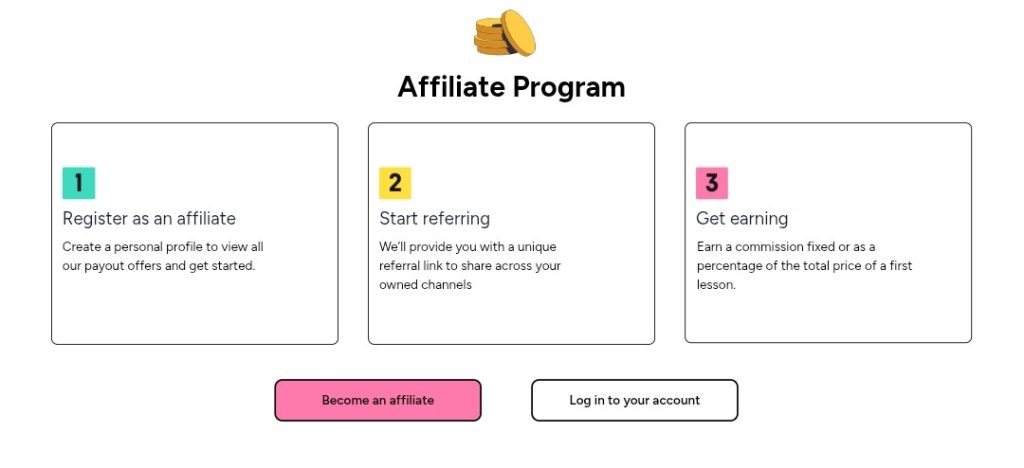 Affiliate Program

1

Register as an affiliate

Create a personal profile to view all our payout offers and get started.

2

Start referring

We'll provide you with a unique referral link to share across your owned channels

3

Get earning

Earn a commission fixed or as a percentage of the total price of a first lesson.

Become an affiliate

Log in to your account